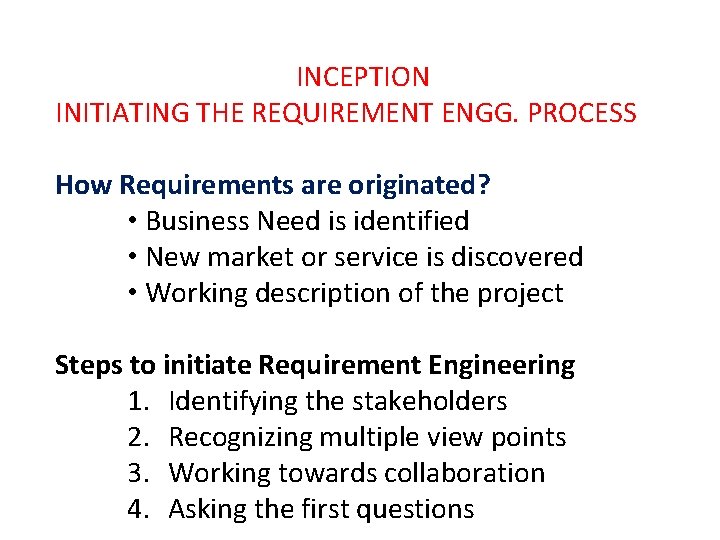 INCEPTION
INITIATING THE REQUIREMENT ENGG. PROCESS

How Requirements are originated?
• Business Need is identified
• New market or service is discovered
• Working description of the project

Steps to initiate Requirement Engineering
1. Identifying the stakeholders
2. Recognizing multiple view points
3. Working towards collaboration
4. Asking the first questions